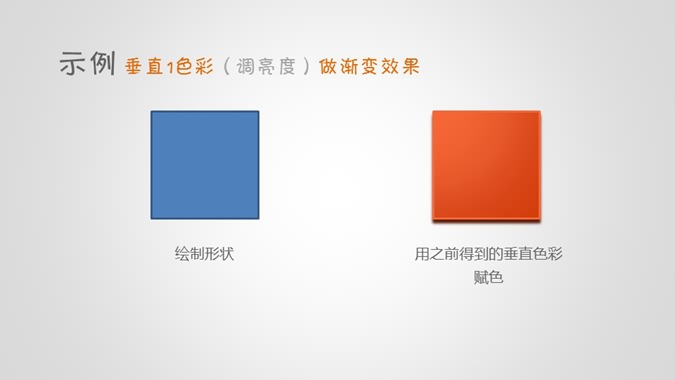 示例 垂直1色彩（调亮度）做渐变效果

绘制形状

用之前得到的垂直色彩赋色